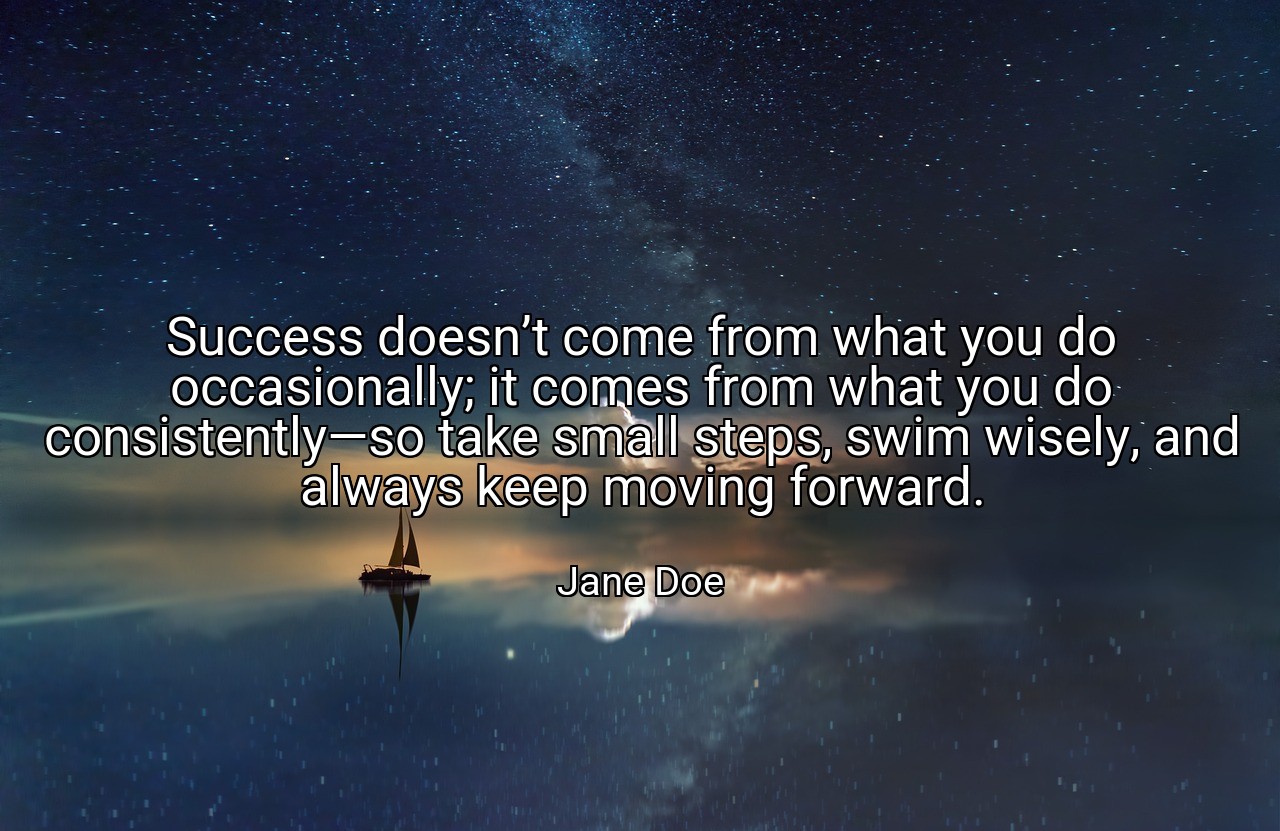 Success doesn’t come from what you do occasionally; it comes from what you do consistently—so take small steps, swim wisely, and always keep moving forward.

Jane Doe